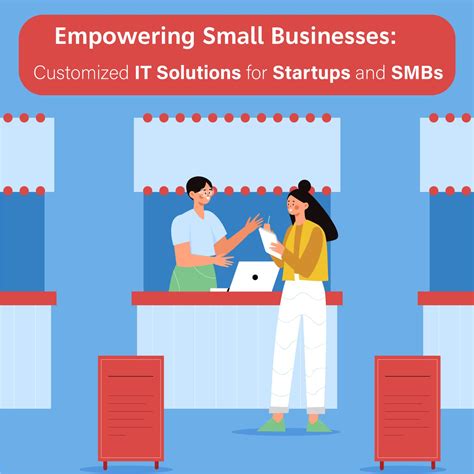 Empowering Small Businesses:
Customized IT Solutions for Startups and SMBs